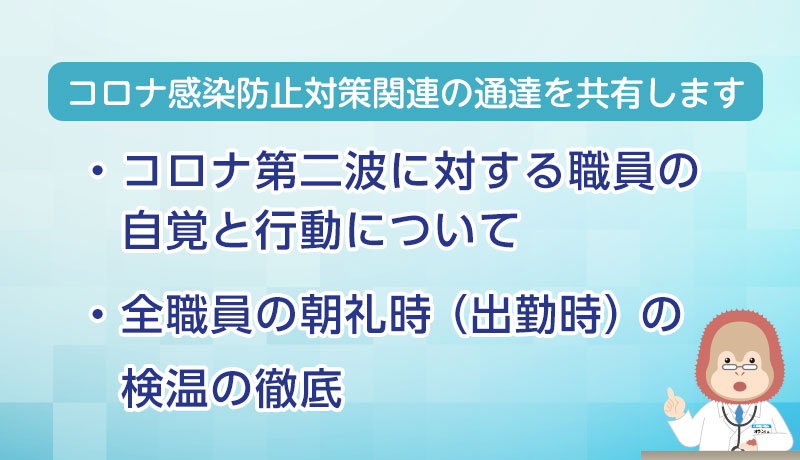 コロナ感染防止対策関連の通達を共有します

・コロナ第二波に対する職員の自覚と行動について

・全職員の朝礼時（出勤時）の検温の徹底